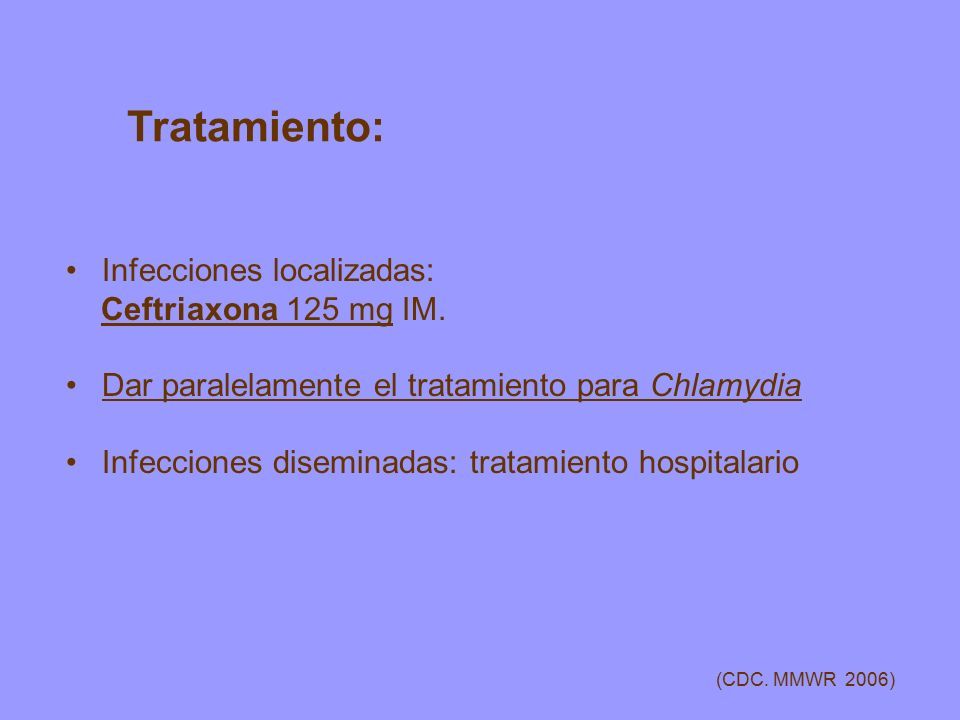 Tratamiento:

• Infecciones localizadas: Ceftriaxona 125 mg IM.

• Dar paralelamente el tratamiento para Chlamydia

• Infecciones diseminadas: tratamiento hospitalario

(CDC. MMWR 2006)